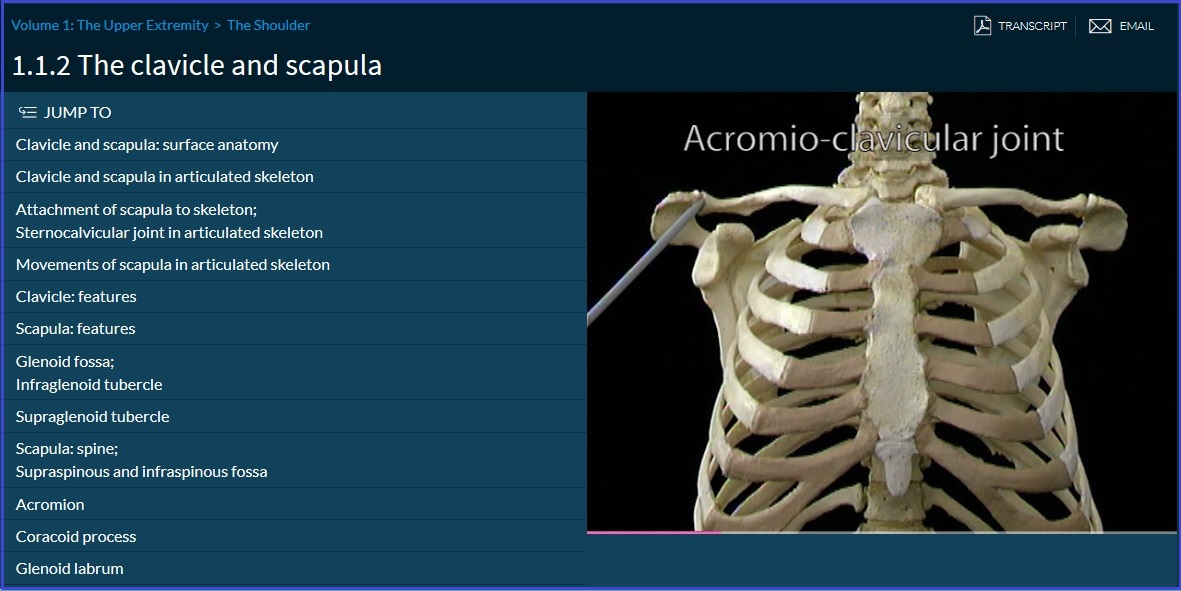 Volume 1: The Upper Extremity > The Shoulder

TRANSCRIPT EMAIL

1.1.2 The clavicle and scapula

JUMP TO

Clavicle and scapula: surface anatomy

Clavicle and scapula in articulated skeleton

Attachment of scapula to skeleton;
Sternocalvicular joint in articulated skeleton

Movements of scapula in articulated skeleton

Clavicle: features

Scapula: features

Glenoid fossa;
Infraglenoid tubercle

Supraglenoid tubercle

Scapula: spine;
Supraspinous and infraspinous fossa

Acromion

Coracoid process

Glenoid labrum

Acromio-clavicular joint